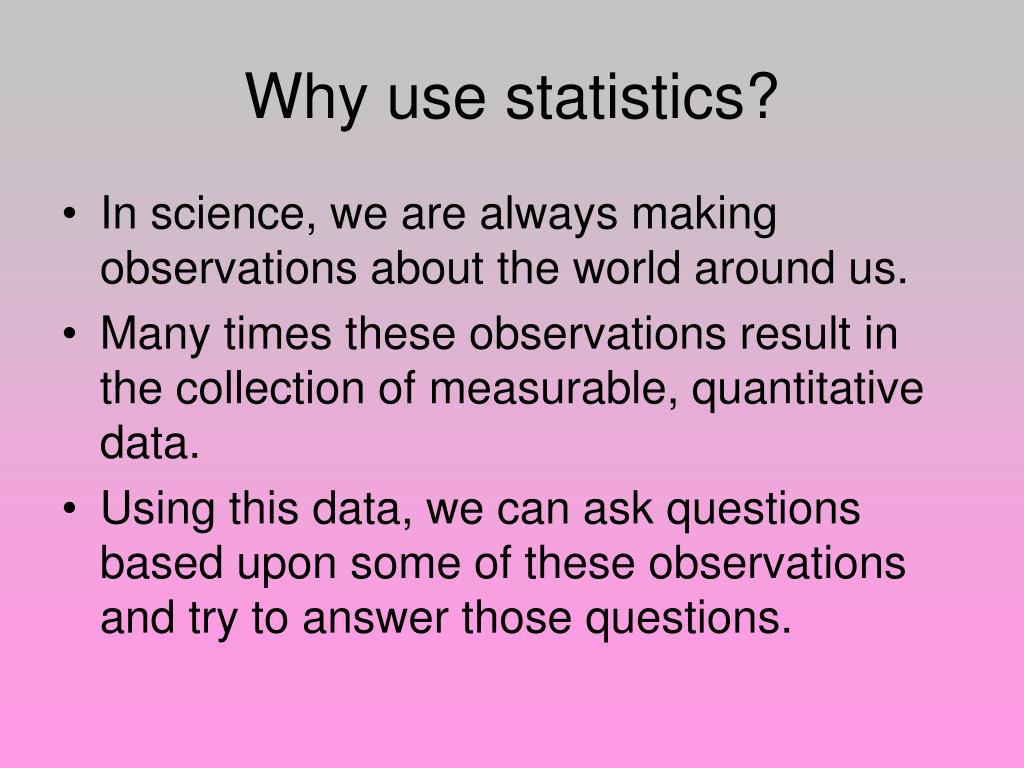 Why use statistics?

• In science, we are always making observations about the world around us.
• Many times these observations result in the collection of measurable, quantitative data.
• Using this data, we can ask questions based upon some of these observations and try to answer those questions.